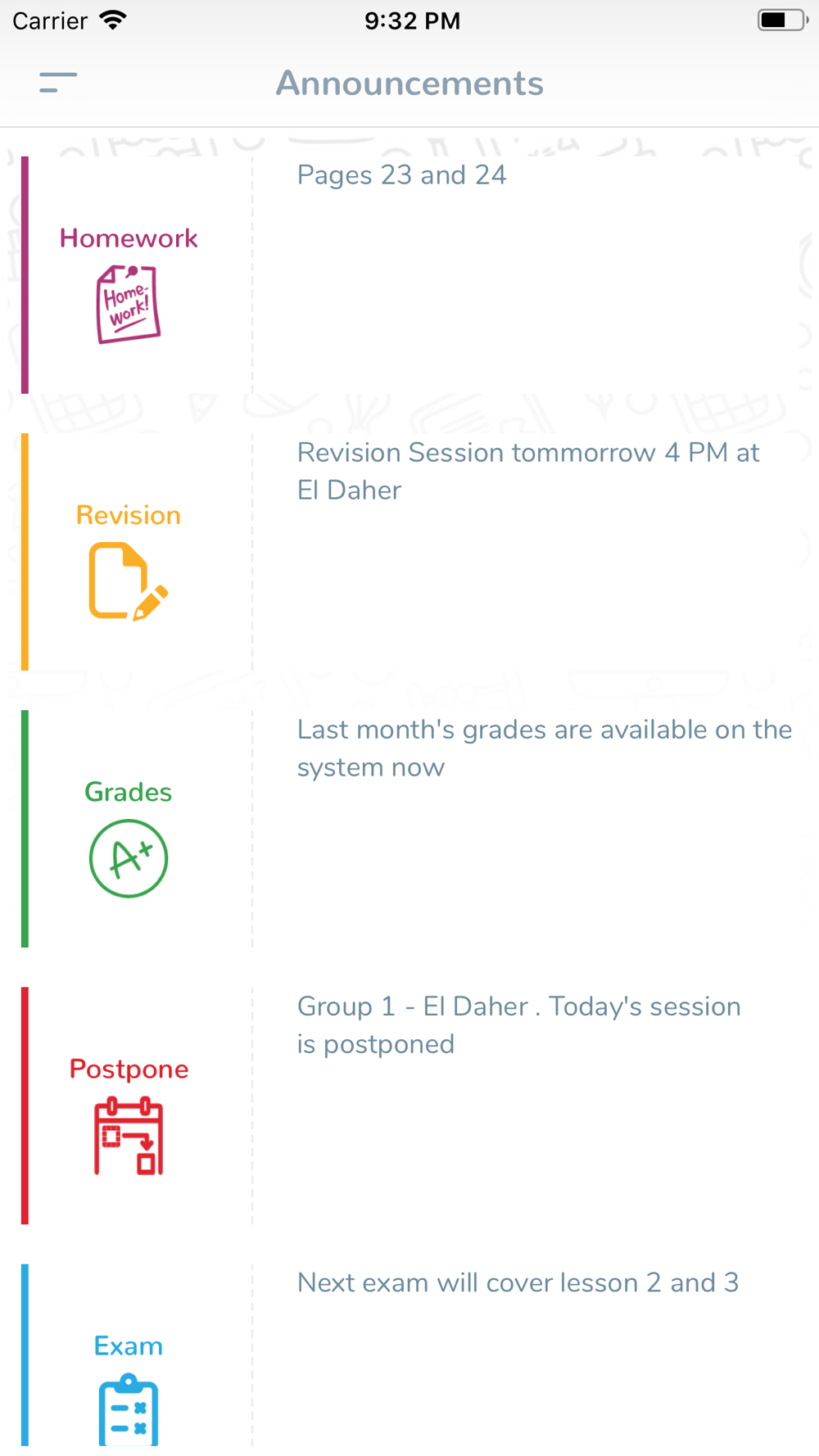 Carrier 9:32 PM

Announcements

Homework

Home-work!

Pages 23 and 24

Revision

Revision Session tommorrow 4 PM at El Daher

Grades

A+

Last month's grades are available on the system now

Postpone

Group 1 - El Daher . Today's session is postponed

Exam

Next exam will cover lesson 2 and 3